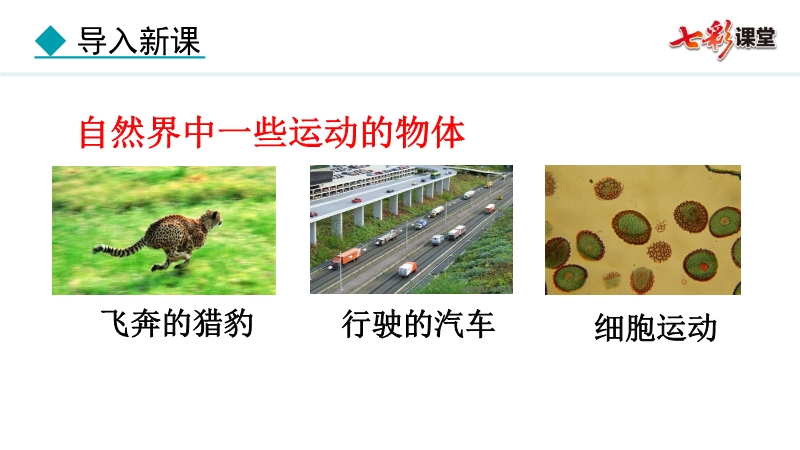 导入新课

七彩课堂

自然界中一些运动的物体

飞奔的猎豹

行驶的汽车

细胞运动